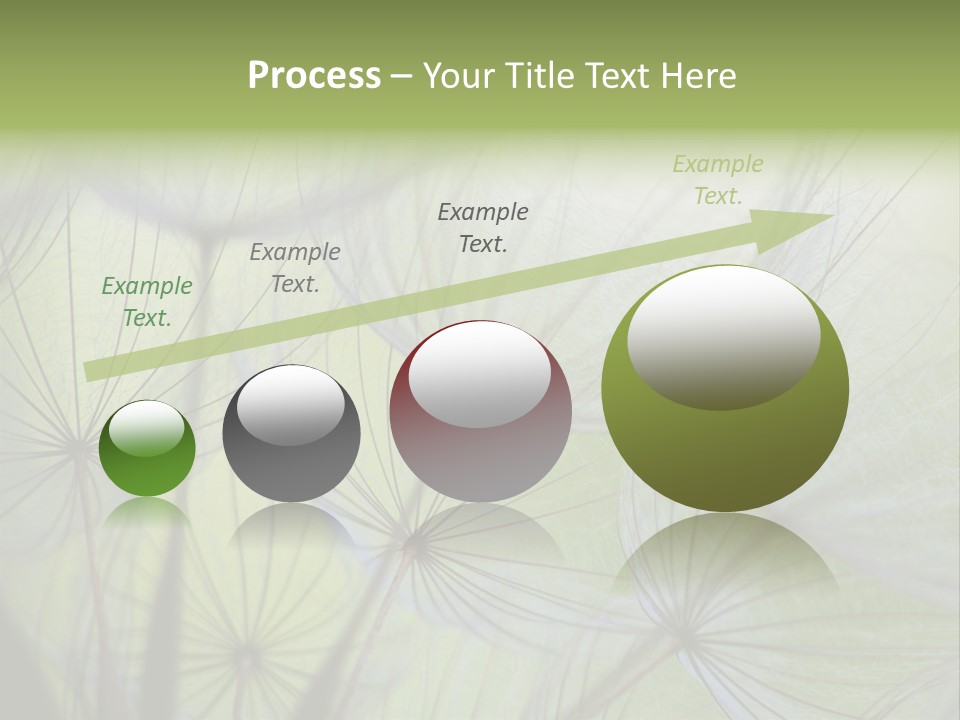 Process – Your Title Text Here

Example Text.

Example Text.

Example Text.

Example Text.